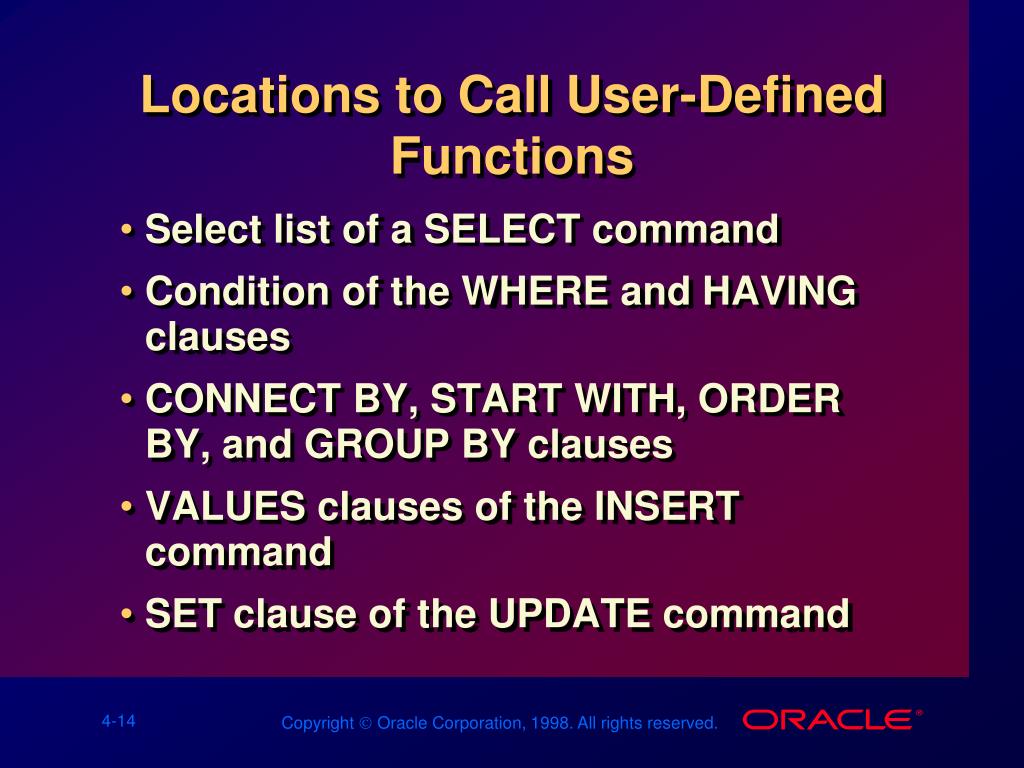 Locations to Call User-Defined Functions

• Select list of a SELECT command
• Condition of the WHERE and HAVING clauses
• CONNECT BY, START WITH, ORDER BY, and GROUP BY clauses
• VALUES clauses of the INSERT command
• SET clause of the UPDATE command

4-14

Copyright © Oracle Corporation, 1998. All rights reserved.

ORACLE®